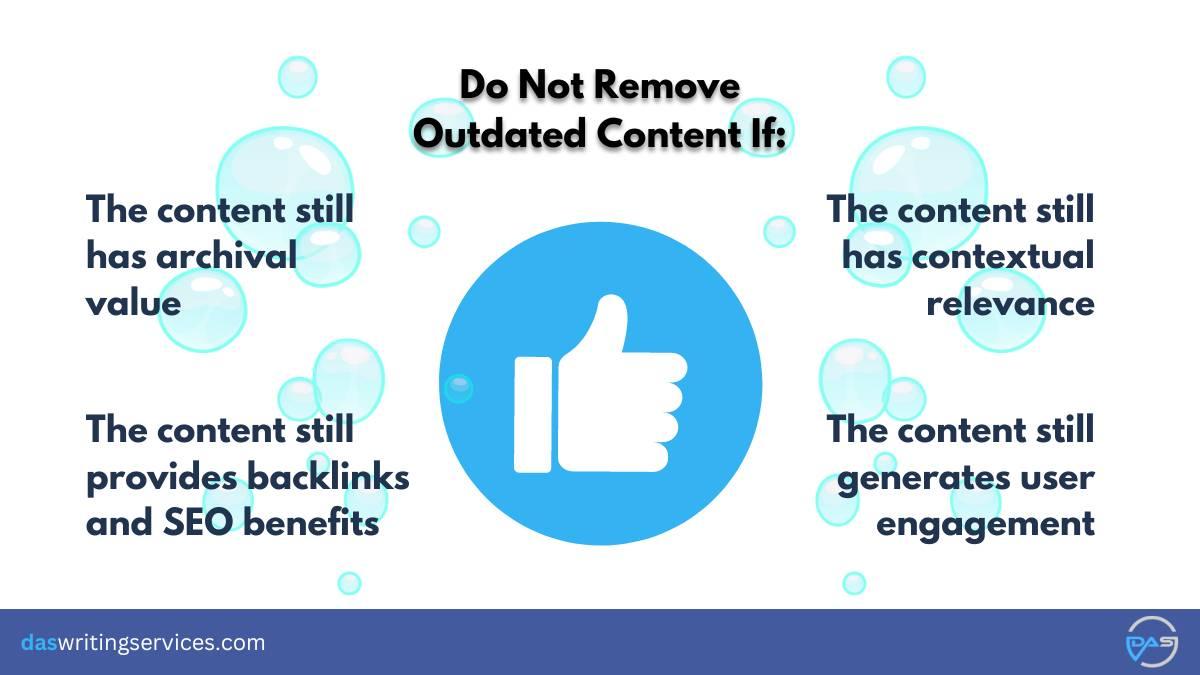 Do Not Remove Outdated Content If:

The content still has archival value

The content still provides backlinks and SEO benefits

The content still has contextual relevance

The content still generates user engagement

daswritingservices.com

DAS